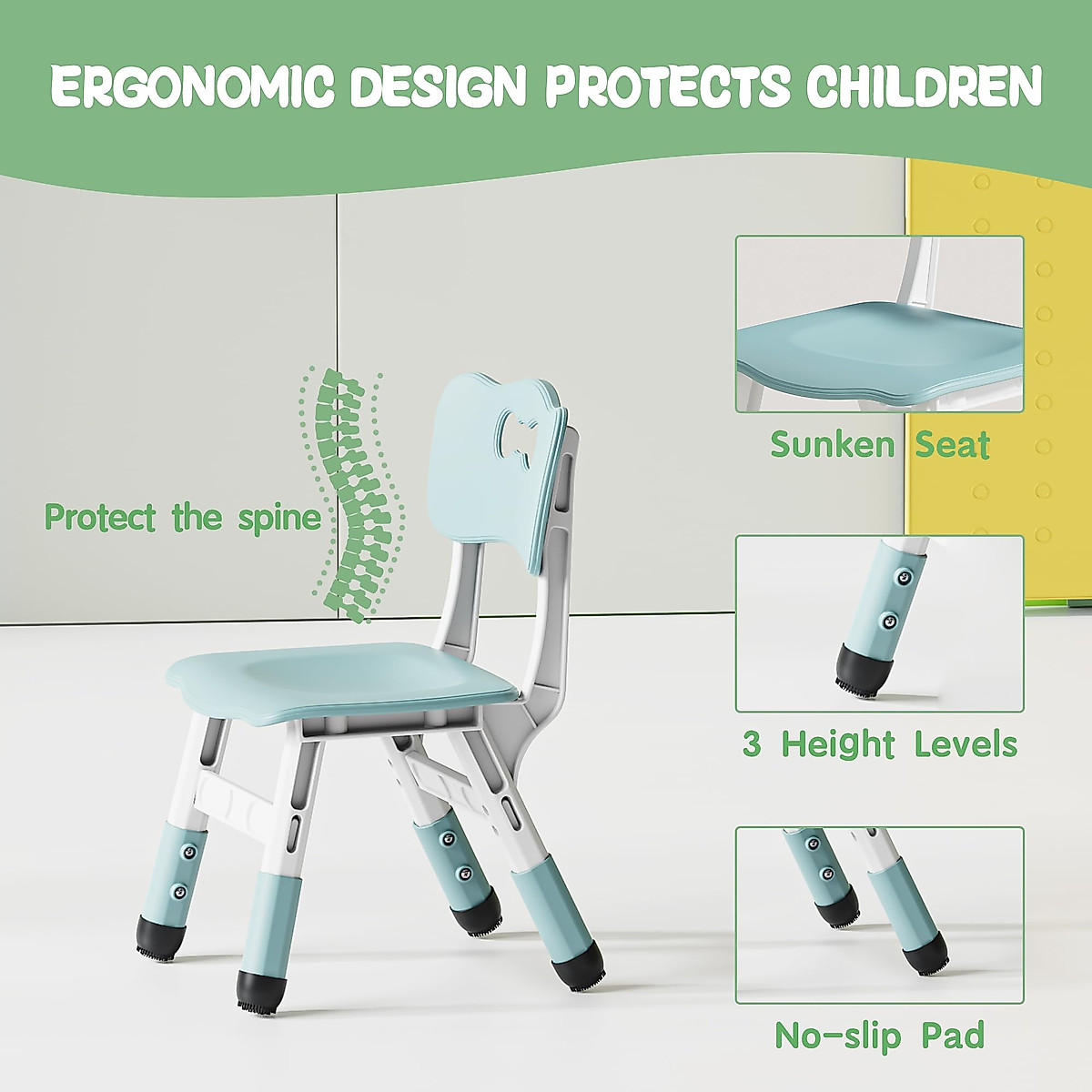 ERGONOMIC DESIGN PROTECTS CHILDREN

Protect the spine

Sunken Seat

3 Height Levels

No-slip Pad